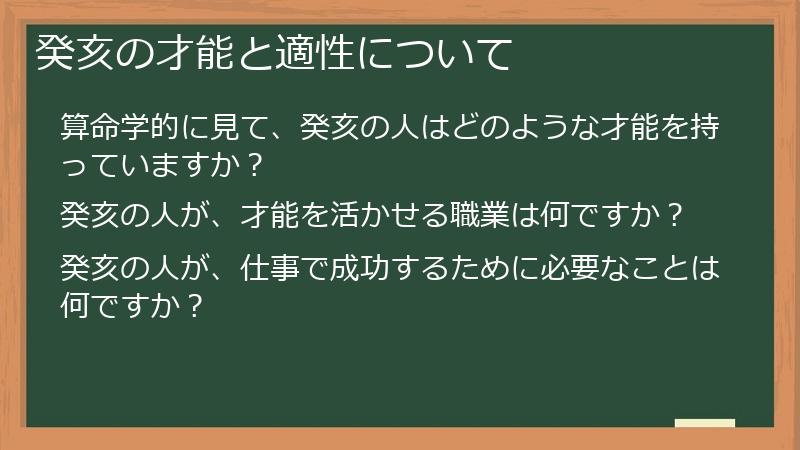 癸亥の才能と適性について

算命学的に見て、癸亥の人はどのような才能を持っていますか？

癸亥の人が、才能を活かせる職業は何ですか？

癸亥の人が、仕事で成功するために必要なことは何ですか？